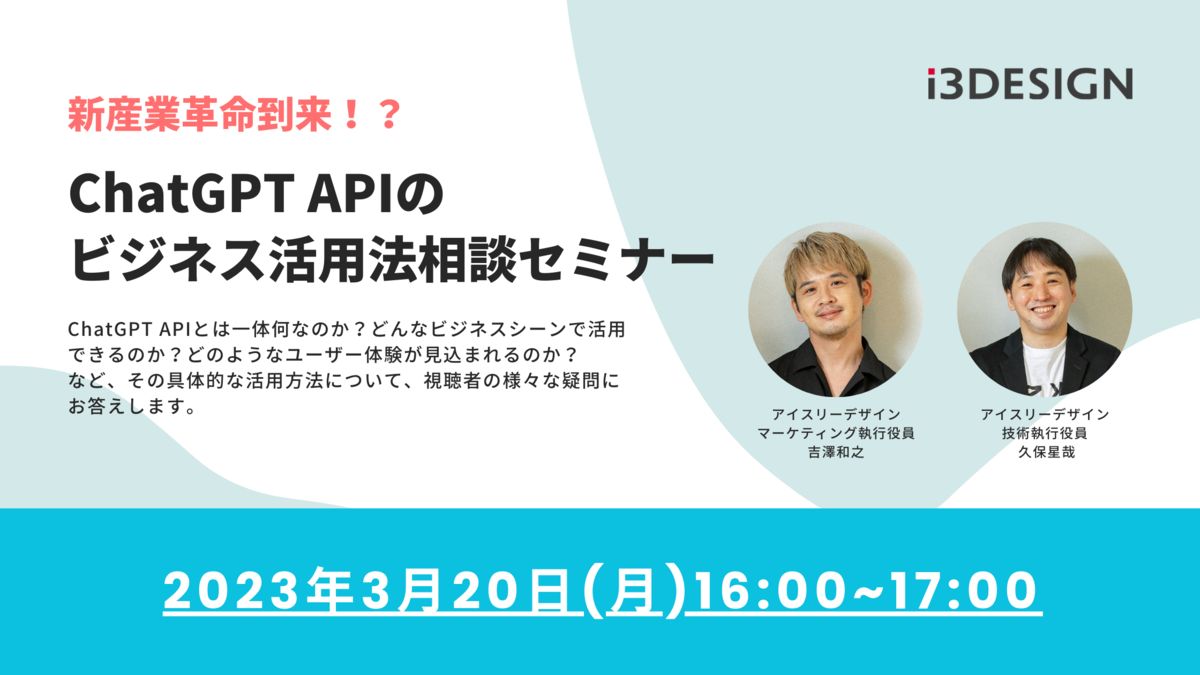 i3DESIGN

新産業革命到来！？

ChatGPT APIの
ビジネス活用法相談セミナー

ChatGPT APIとは一体何なのか？どんなビジネスシーンで活用できるのか？どのようなユーザー体験が見込まれるのか？など、その具体的な活用方法について、視聴者の様々な疑問にお答えします。

アイスリーデザイン
マーケティング執行役員
吉澤和之

アイスリーデザイン
技術執行役員
久保星哉

2023年3月20日(月)16:00~17:00